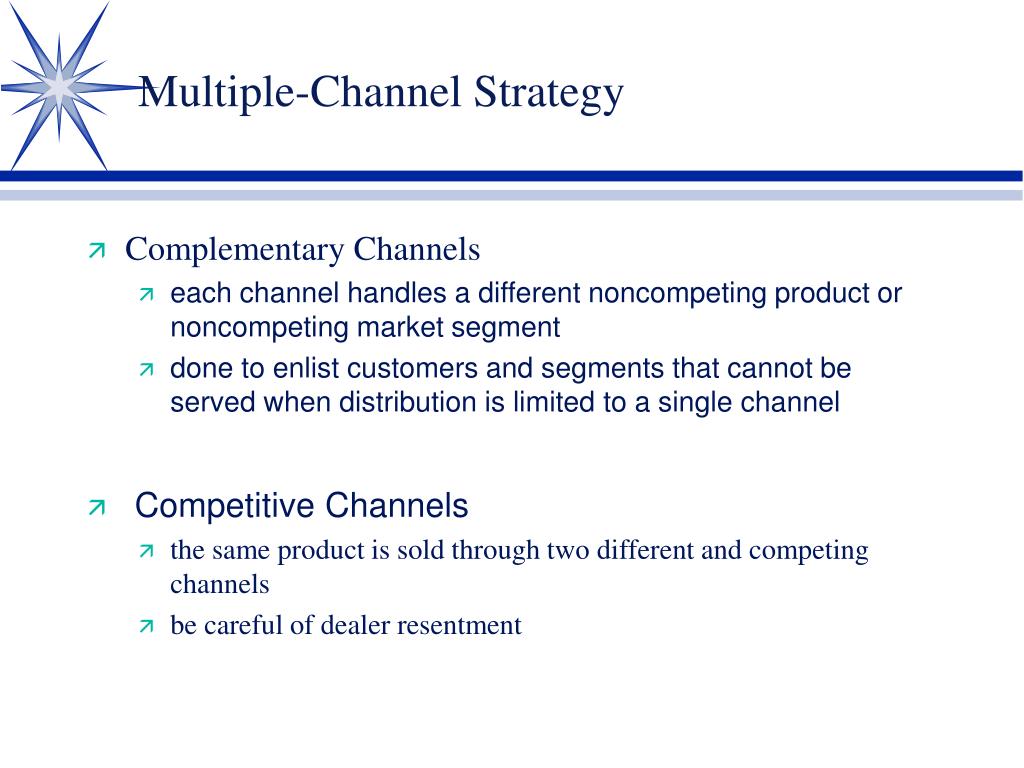 Multiple-Channel Strategy

Complementary Channels

each channel handles a different noncompeting product or noncompeting market segment

done to enlist customers and segments that cannot be served when distribution is limited to a single channel

Competitive Channels

the same product is sold through two different and competing channels

be careful of dealer resentment